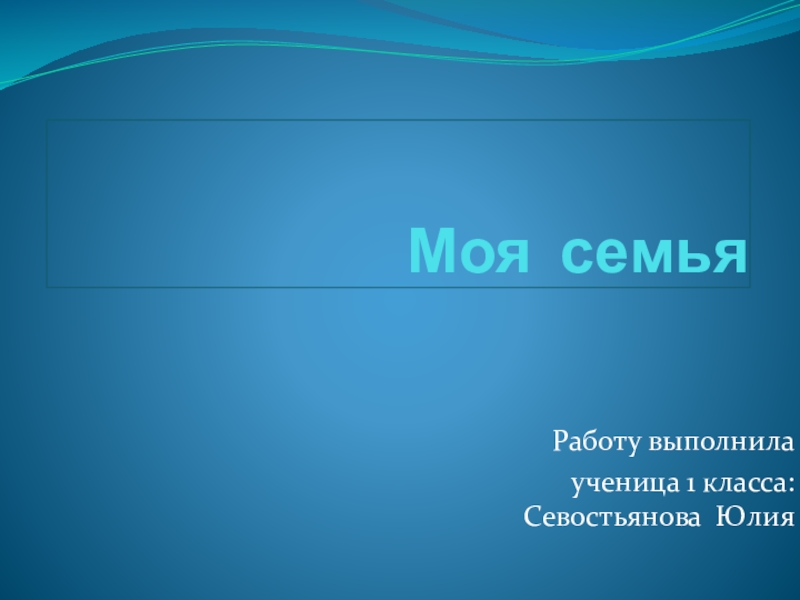 Моя семья

Работу выполнила

ученица 1 класса: Севостьянова Юлия